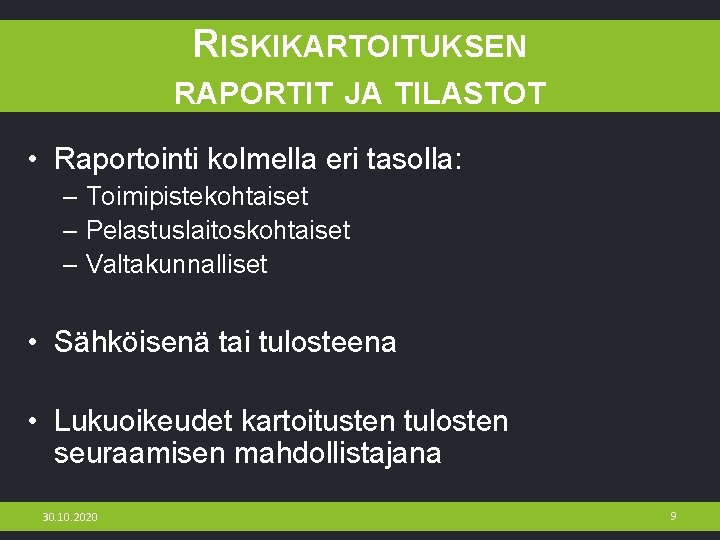 RISKIKARTOITUKSEN RAPORTIT JA TILASTOT

• Raportointi kolmella eri tasolla:
– Toimipistekohtaiset
– Pelastuslaitoskohtaiset
– Valtakunnalliset

• Sähköisenä tai tulosteena

• Lukuoikeudet kartoitusten tulosten seuraamisen mahdollistajana

30.10.2020

9